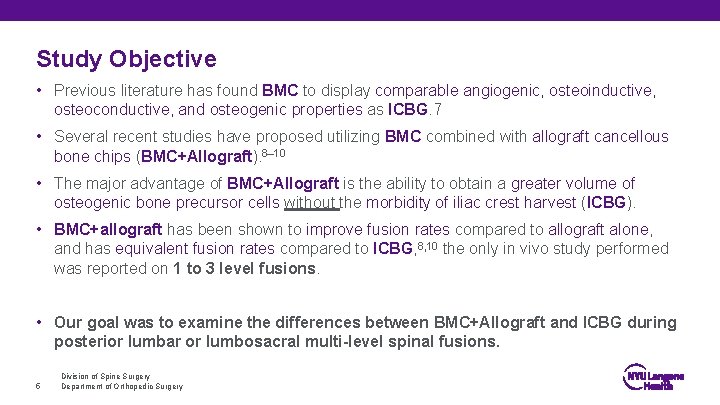 Study Objective

• Previous literature has found BMC to display comparable angiogenic, osteoinductive, osteoconductive, and osteogenic properties as ICBG.7

• Several recent studies have proposed utilizing BMC combined with allograft cancellous bone chips (BMC+Allograft).$^{8–10}$

• The major advantage of BMC+Allograft is the ability to obtain a greater volume of osteogenic bone precursor cells without the morbidity of iliac crest harvest (ICBG).

• BMC+allograft has been shown to improve fusion rates compared to allograft alone, and has equivalent fusion rates compared to ICBG,$^{8,10}$ the only in vivo study performed was reported on 1 to 3 level fusions.

• Our goal was to examine the differences between BMC+Allograft and ICBG during posterior lumbar or lumbosacral multi-level spinal fusions.

6 Division of Spine Surgery
Department of Orthopedic Surgery

NYU Langone Health